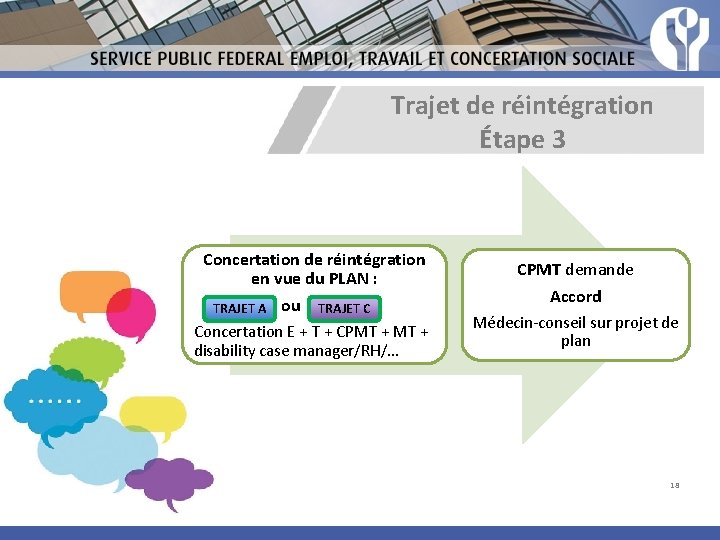 SERVICE PUBLIC FEDERAL EMPLOI, TRAVAIL ET CONCERTATION SOCIALE

Trajet de réintégration
Étape 3

Concertation de réintégration en vue du PLAN :

TRAJET A ou TRAJET C

Concertation E + T + CPMT + MT + disability case manager/RH/...

CPMT demande

Accord

Médecin-conseil sur projet de plan

......

18